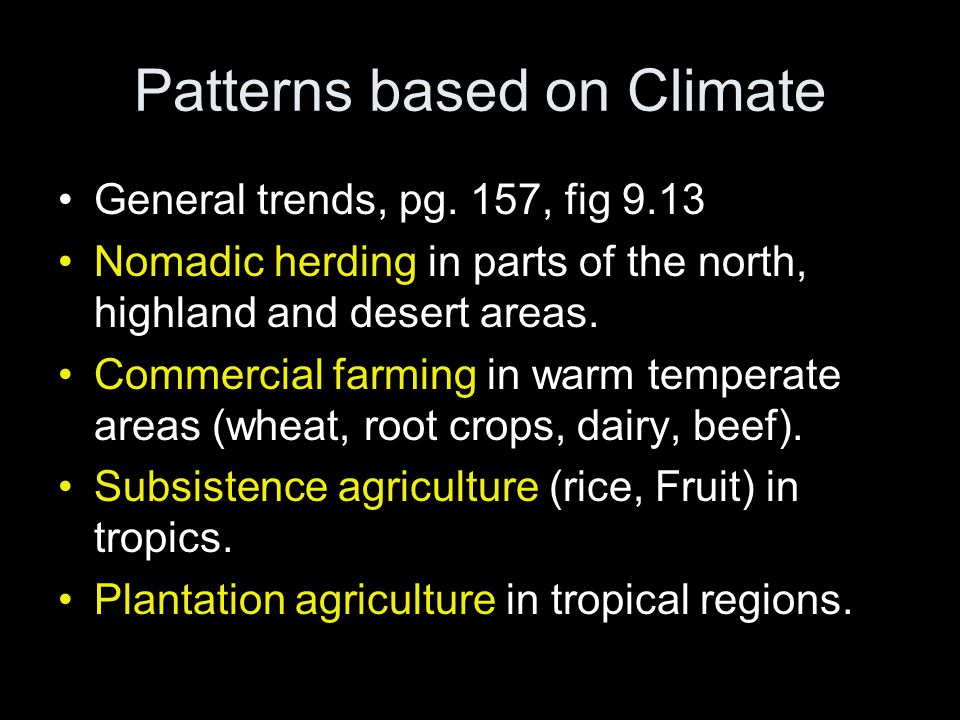 Patterns based on Climate

• General trends, pg. 157, fig 9.13
• Nomadic herding in parts of the north, highland and desert areas.
• Commercial farming in warm temperate areas (wheat, root crops, dairy, beef).
• Subsistence agriculture (rice, Fruit) in tropics.
• Plantation agriculture in tropical regions.